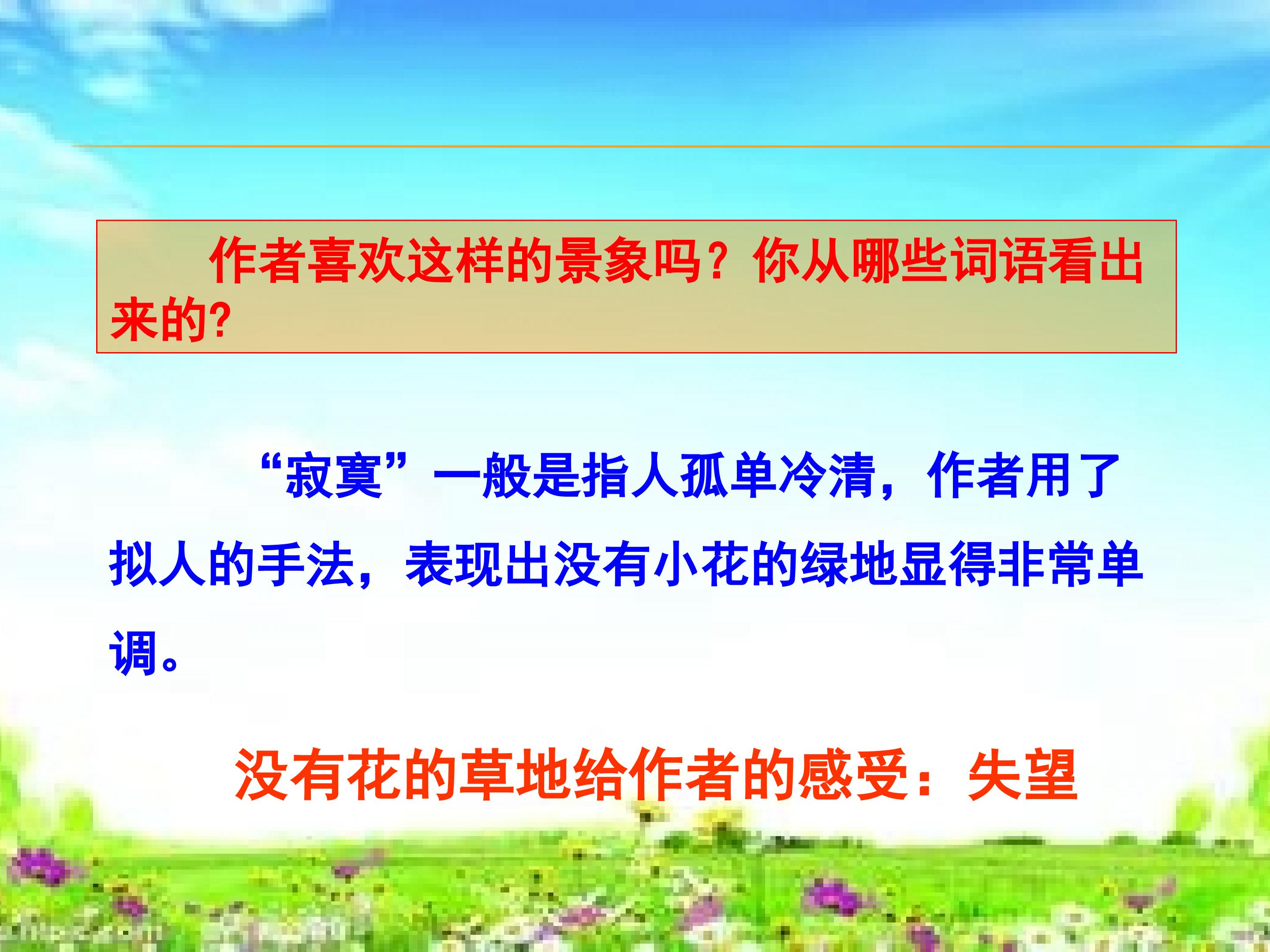 作者喜欢这样的景象吗？你从哪些词语看出来的?

“寂寞”一般是指人孤单冷清，作者用了拟人的手法，表现出没有小花的绿地显得非常单调。

没有花的草地给作者的感受：失望